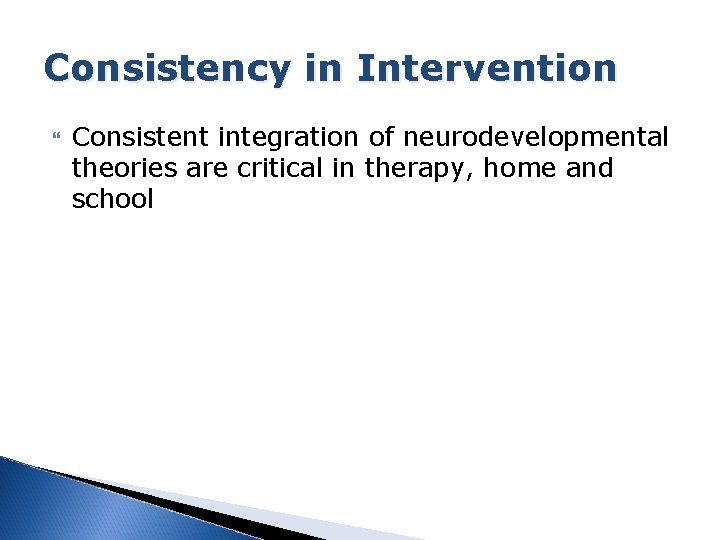 Consistency in Intervention

Consistent integration of neurodevelopmental theories are critical in therapy, home and school